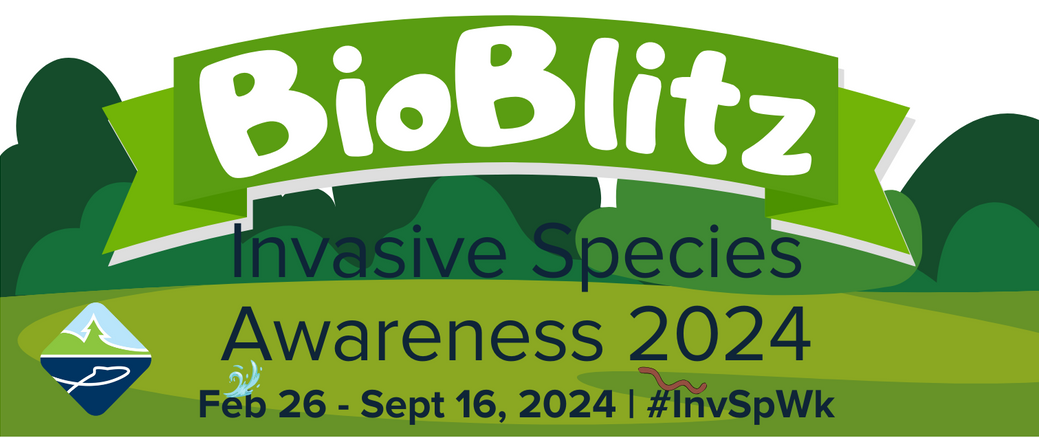 BioBlitz
Invasive Species Awareness 2024
Feb 26 - Sept 16, 2024 | #InvSpWk